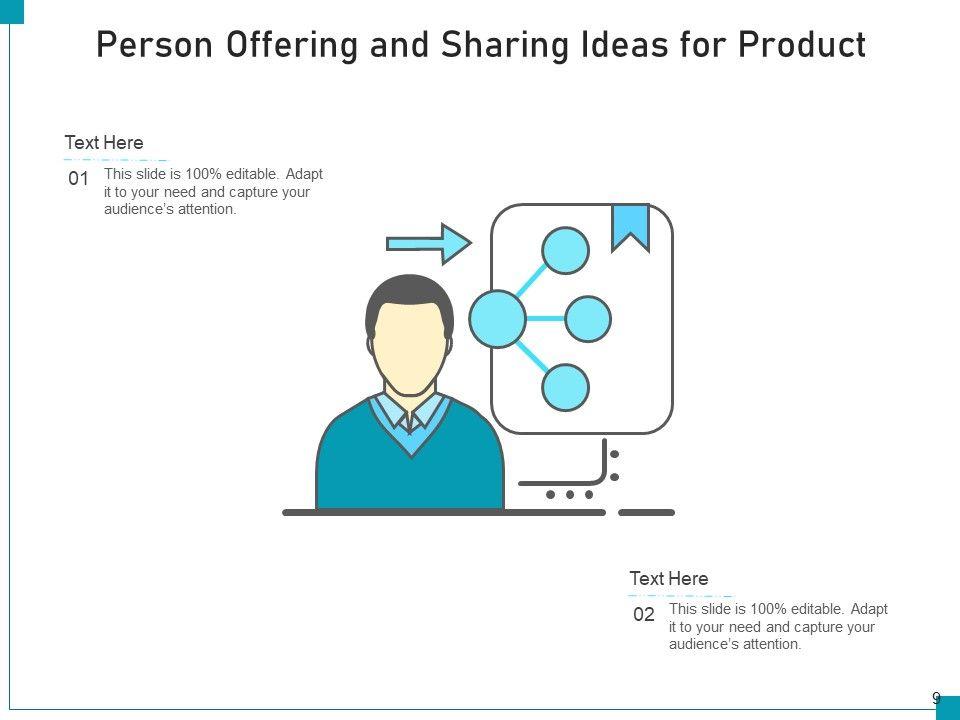 Person Offering and Sharing Ideas for Product

Text Here

01 This slide is 100% editable. Adapt it to your need and capture your audience's attention.

Text Here

02 This slide is 100% editable. Adapt it to your need and capture your audience's attention.

9